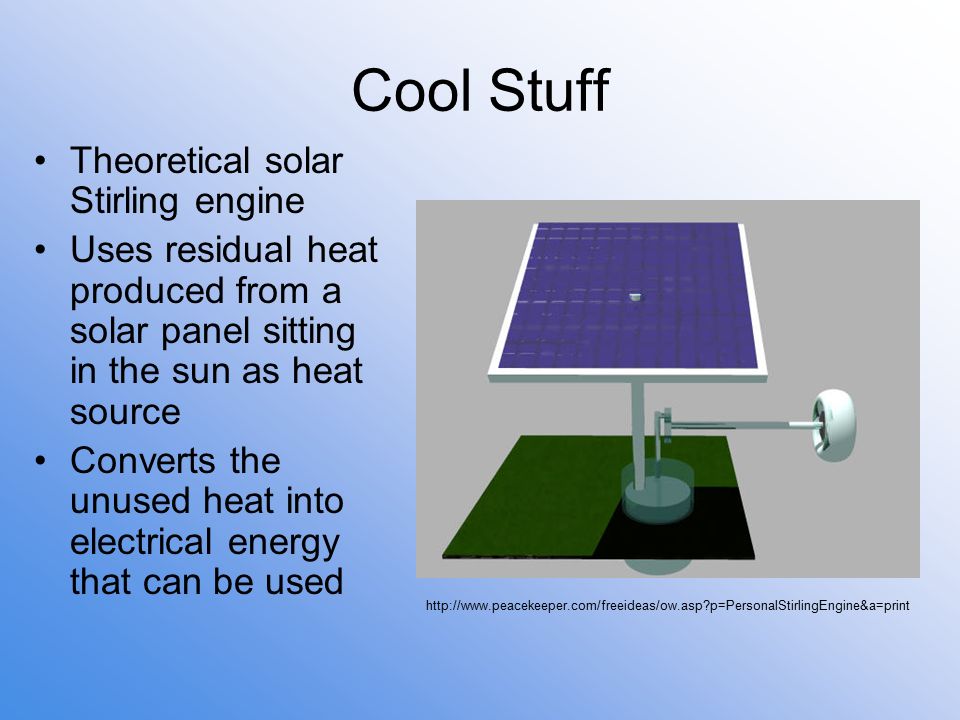 Cool Stuff

• Theoretical solar Stirling engine
• Uses residual heat produced from a solar panel sitting in the sun as heat source
• Converts the unused heat into electrical energy that can be used

http://www.peacekeeper.com/freeideas/ow.asp?p=PersonalStirlingEngine&a=print